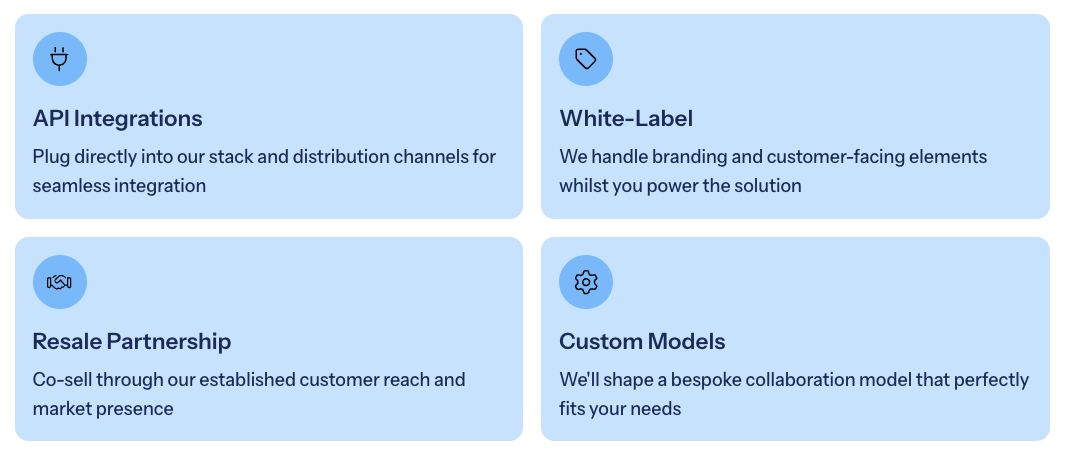 API Integrations

Plug directly into our stack and distribution channels for seamless integration

White-Label

We handle branding and customer-facing elements whilst you power the solution

Resale Partnership

Co-sell through our established customer reach and market presence

Custom Models

We'll shape a bespoke collaboration model that perfectly fits your needs